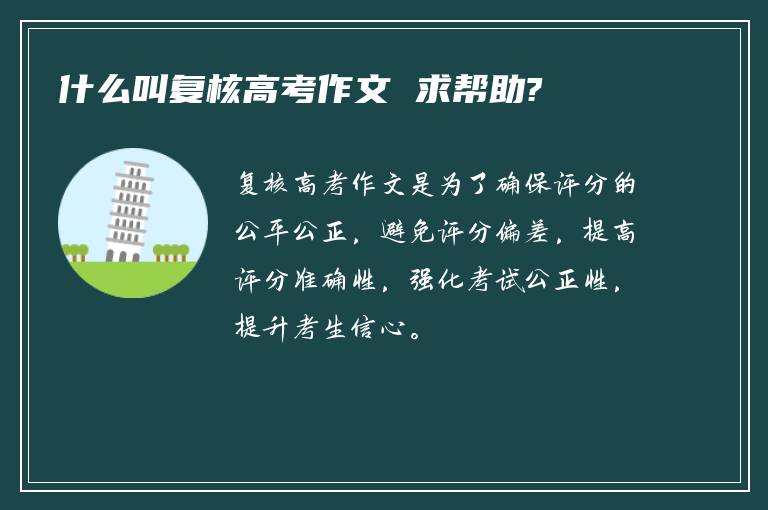 什么叫复核高考作文  求帮助?

复核高考作文是为了确保评分的公平公正，避免评分偏差，提高评分准确性，强化考试公正性，提升考生信心。